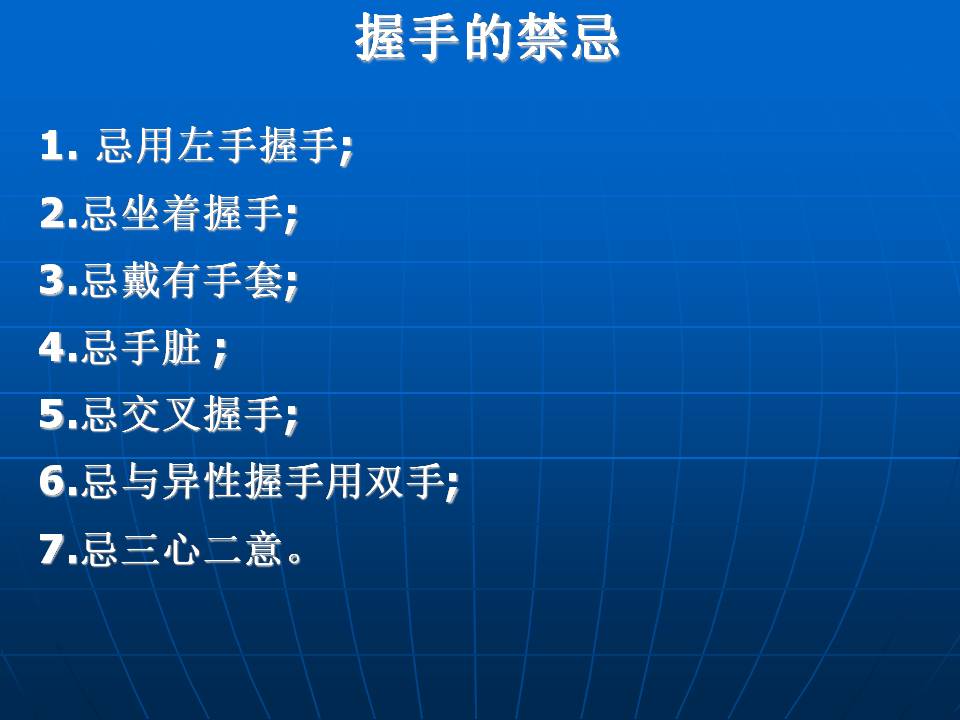 握手的禁忌

1. 忌用左手握手;

2.忌坐着握手;

3.忌戴有手套;

4.忌手脏 ;

5.忌交叉握手;

6.忌与异性握手用双手;

7.忌三心二意。